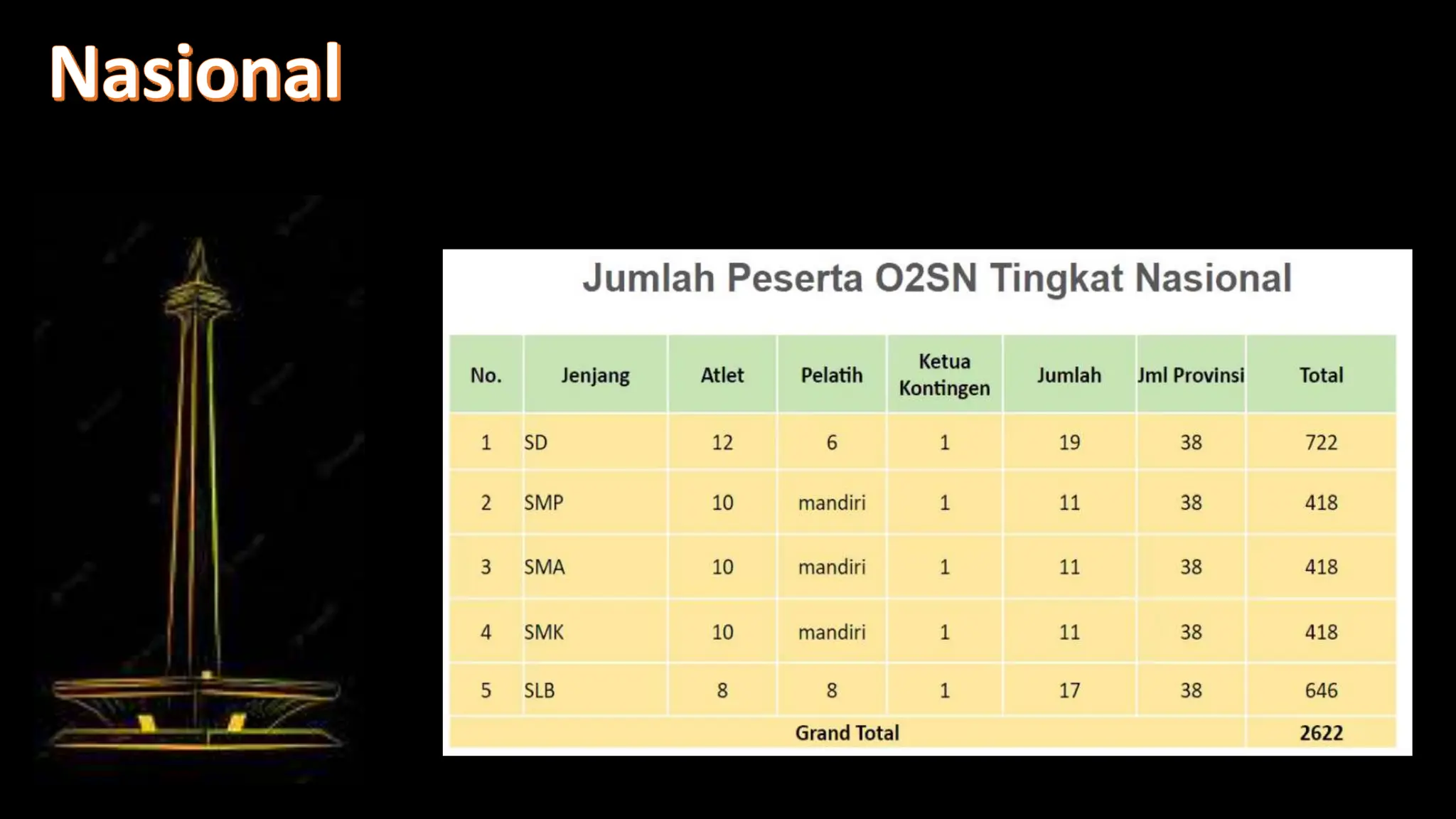 Nasional

Jumlah Peserta O2SN Tingkat Nasional

| No. | Jenjang | Atlet | Pelatih | Ketua Kontingen | Jumlah | Jml Provinsi | Total |
|---|---|---|---|---|---|---|---|
| 1 | SD | 12 | 6 | 1 | 19 | 38 | 722 |
| 2 | SMP | 10 | mandiri | 1 | 11 | 38 | 418 |
| 3 | SMA | 10 | mandiri | 1 | 11 | 38 | 418 |
| 4 | SMK | 10 | mandiri | 1 | 11 | 38 | 418 |
| 5 | SLB | 8 | 8 | 1 | 17 | 38 | 646 |
| Grand Total | | | | | | | 2622 |